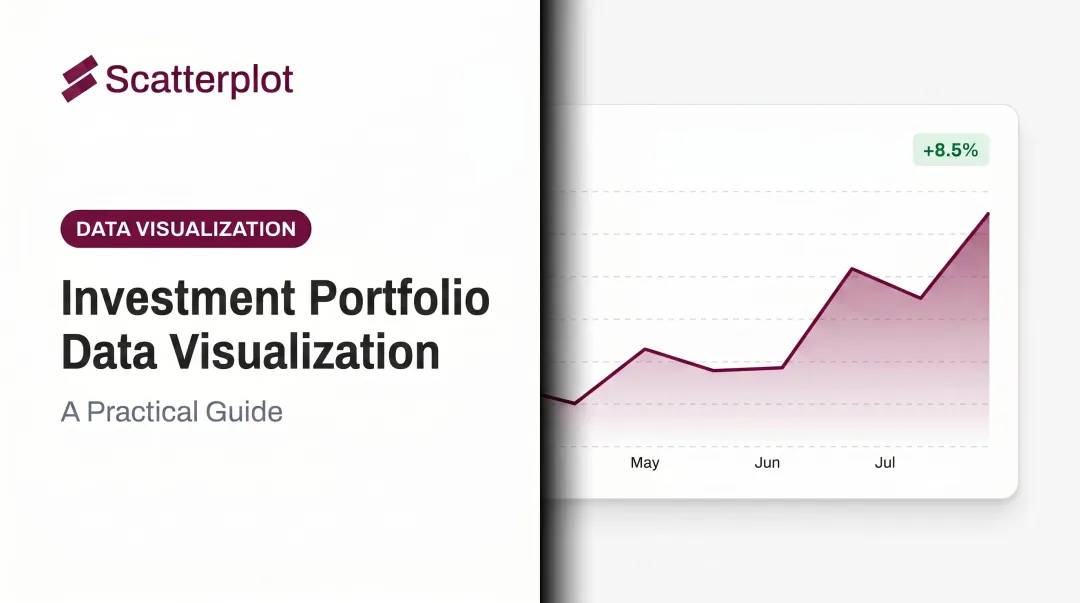 Scatterplot

DATA VISUALIZATION

Investment Portfolio Data Visualization

A Practical Guide

+8.5%

May
Jun
Jul